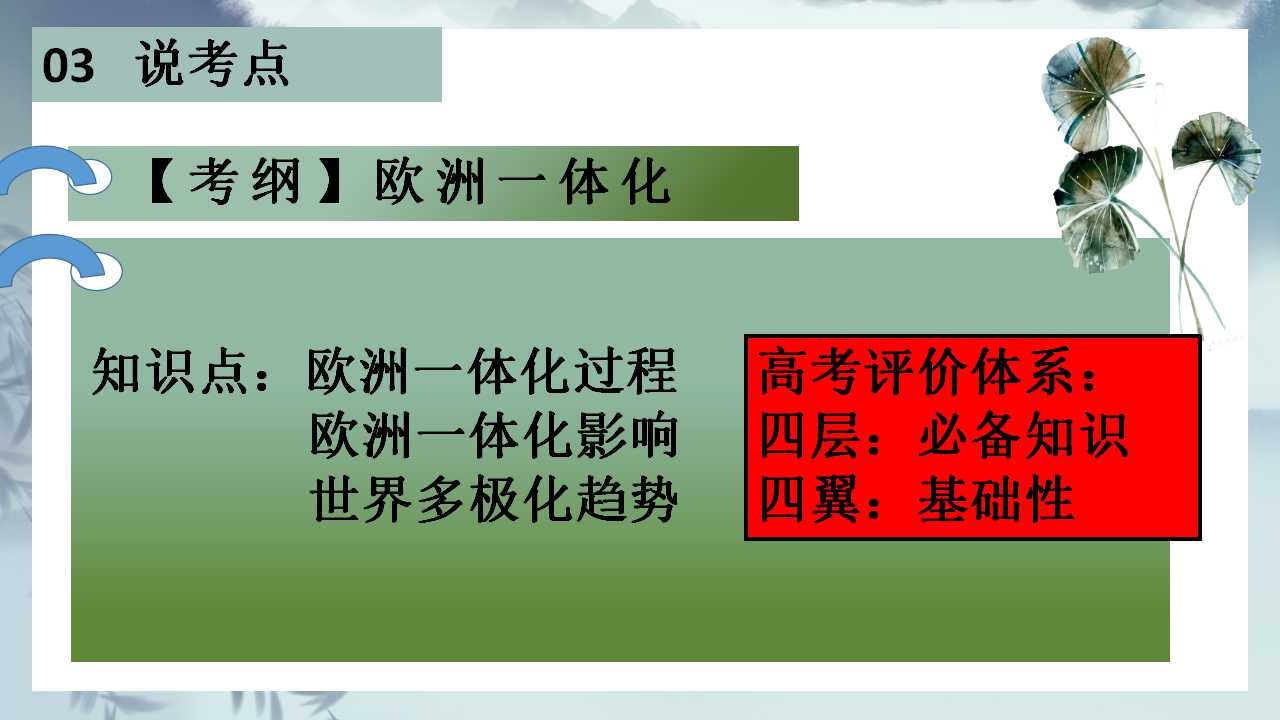 03 说考点

【考纲】欧洲一体化

知识点：欧洲一体化过程
欧洲一体化影响
世界多极化趋势

高考评价体系：
四层：必备知识
四翼：基础性